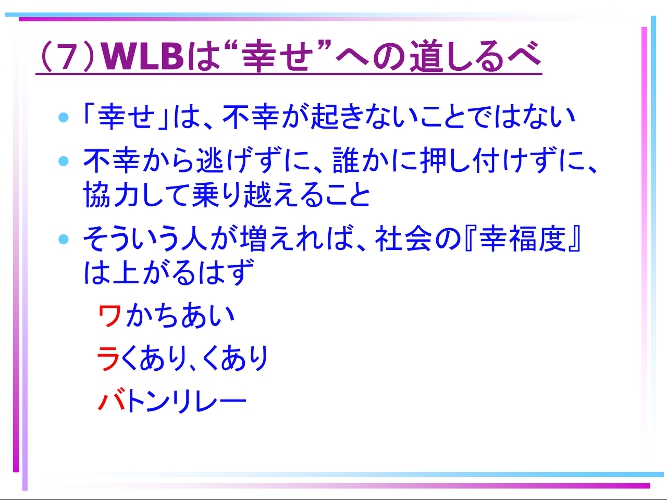 （7）WLBは“幸せ”への道しるべ

• 「幸せ」は、不幸が起きないことではない

• 不幸から逃げずに、誰かに押し付けずに、協力して乗り越えること

• そういう人が増えれば、社会の『幸福度』は上がるはず

ワかちあい

ラくあり、くあり

バトンリレー